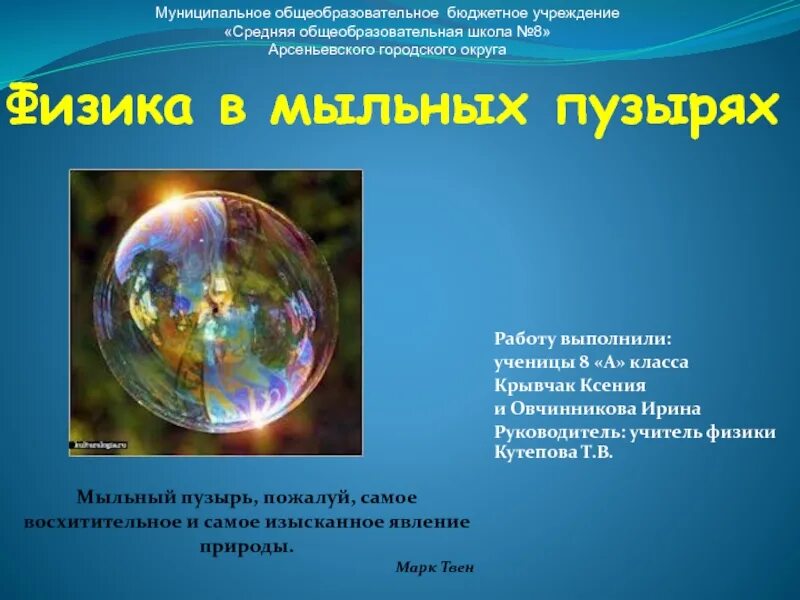 Муниципальное общеобразовательное бюджетное учреждение
«Средняя общеобразовательная школа №8»
Арсеньевского городского округа

Физика в мыльных пузырях

kulturologia.ru

Работу выполнили:
ученицы 8 «А» класса
Крывчак Ксения
и Овчинникова Ирина
Руководитель: учитель физики
Кутепова Т.В.

Мыльный пузырь, пожалуй, самое восхитительное и самое изысканное явление природы.

Марк Твен